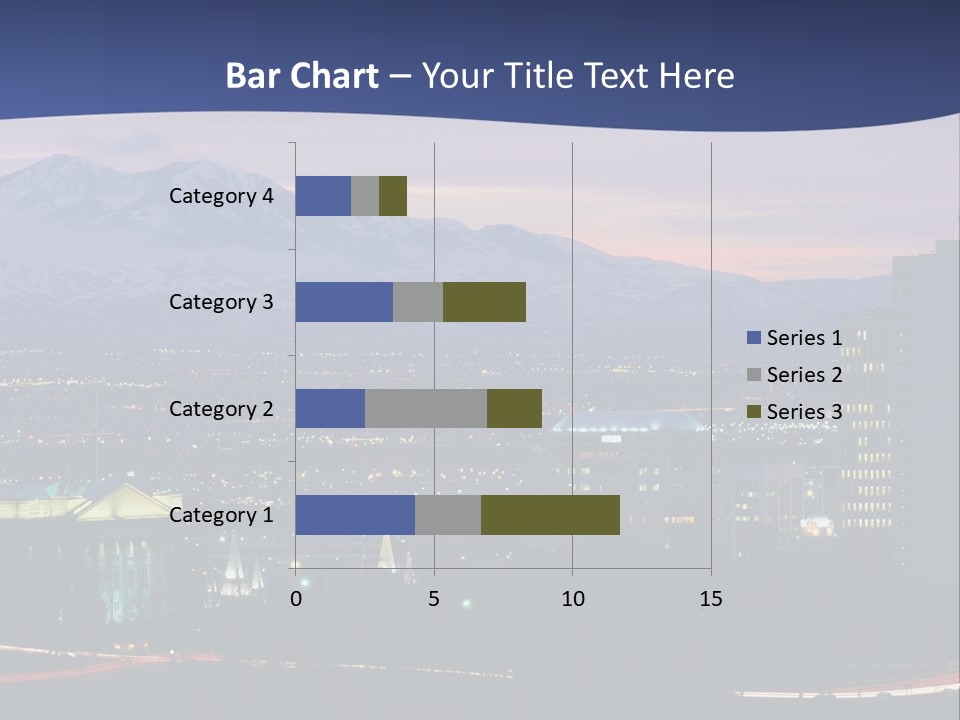 Bar Chart – Your Title Text Here

Category 4
Category 3
Category 2
Category 1

0 5 10 15

Series 1
Series 2
Series 3